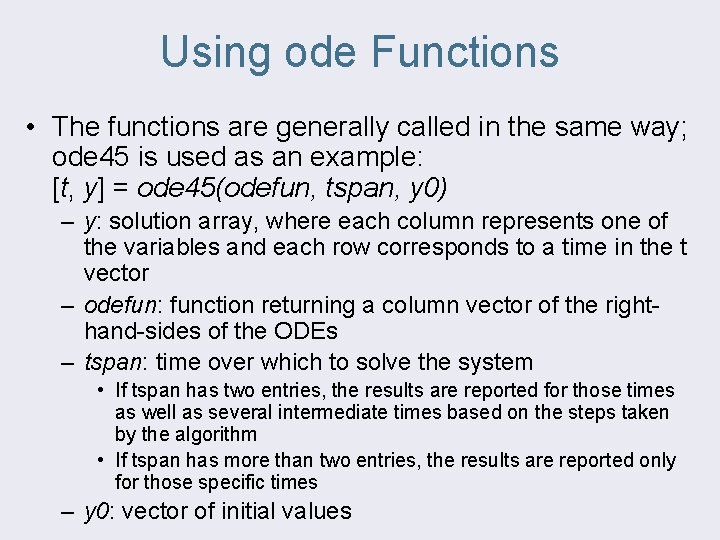 Using ode Functions

• The functions are generally called in the same way; ode45 is used as an example:
[t, y] = ode45(odefun, tspan, y0)
– y: solution array, where each column represents one of the variables and each row corresponds to a time in the t vector
– odefun: function returning a column vector of the right-hand-sides of the ODEs
– tspan: time over which to solve the system
• If tspan has two entries, the results are reported for those times as well as several intermediate times based on the steps taken by the algorithm
• If tspan has more than two entries, the results are reported only for those specific times
– y0: vector of initial values